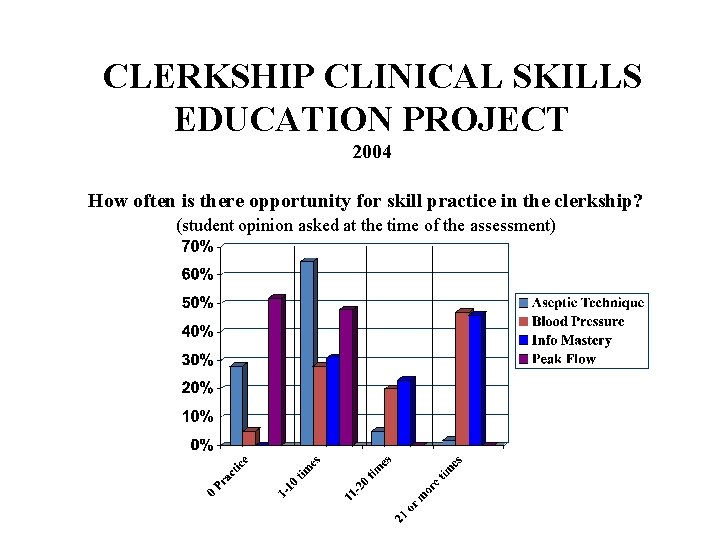 CLERKSHIP CLINICAL SKILLS EDUCATION PROJECT
2004

How often is there opportunity for skill practice in the clerkship?
(student opinion asked at the time of the assessment)

70%
60%
50%
40%
30%
20%
10%
0%

0 Practice
1-10 times
11-20 times
21 or more times

Aseptic Technique
Blood Pressure
Info Mastery
Peak Flow